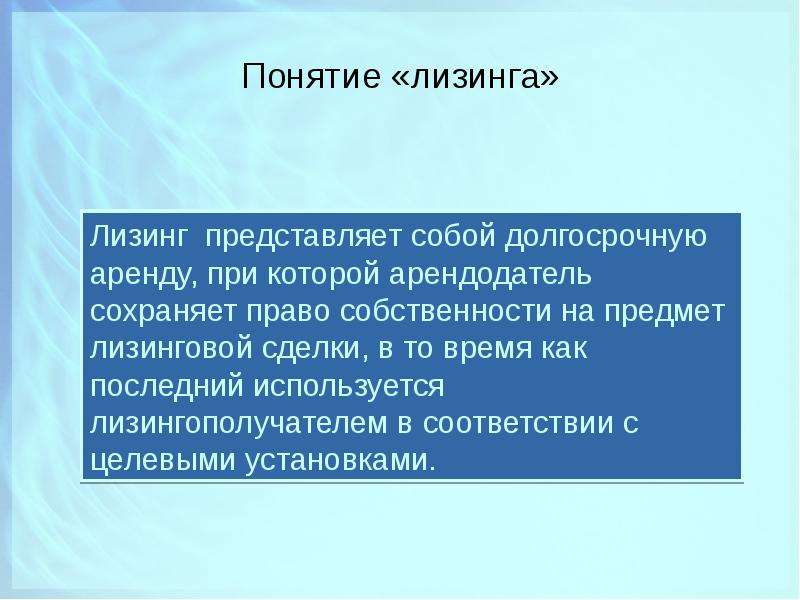 Понятие «лизинга»

Лизинг  представляет собой долгосрочную аренду, при которой арендодатель сохраняет право собственности на предмет лизинговой сделки, в то время как последний используется лизингополучателем в соответствии с целевыми установками.